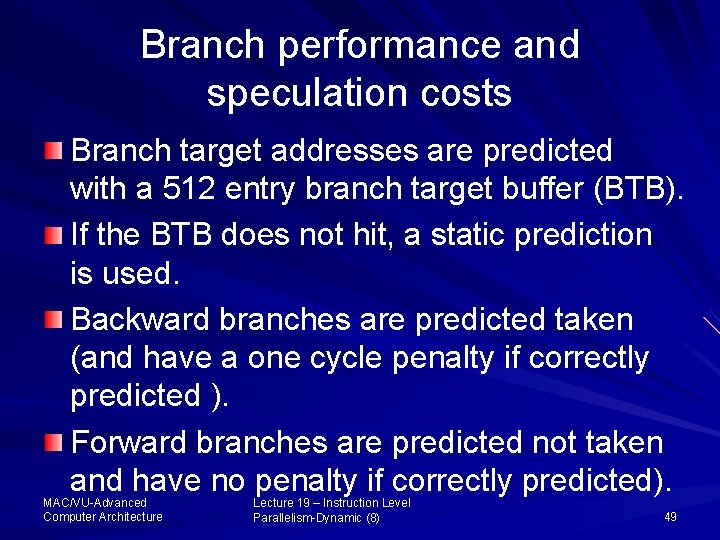 Branch performance and speculation costs

Branch target addresses are predicted with a 512 entry branch target buffer (BTB).

If the BTB does not hit, a static prediction is used.

Backward branches are predicted taken (and have a one cycle penalty if correctly predicted ).

Forward branches are predicted not taken and have no penalty if correctly predicted).

MAC/VU-Advanced Computer Architecture

Lecture 19 – Instruction Level Parallelism-Dynamic (8)

49